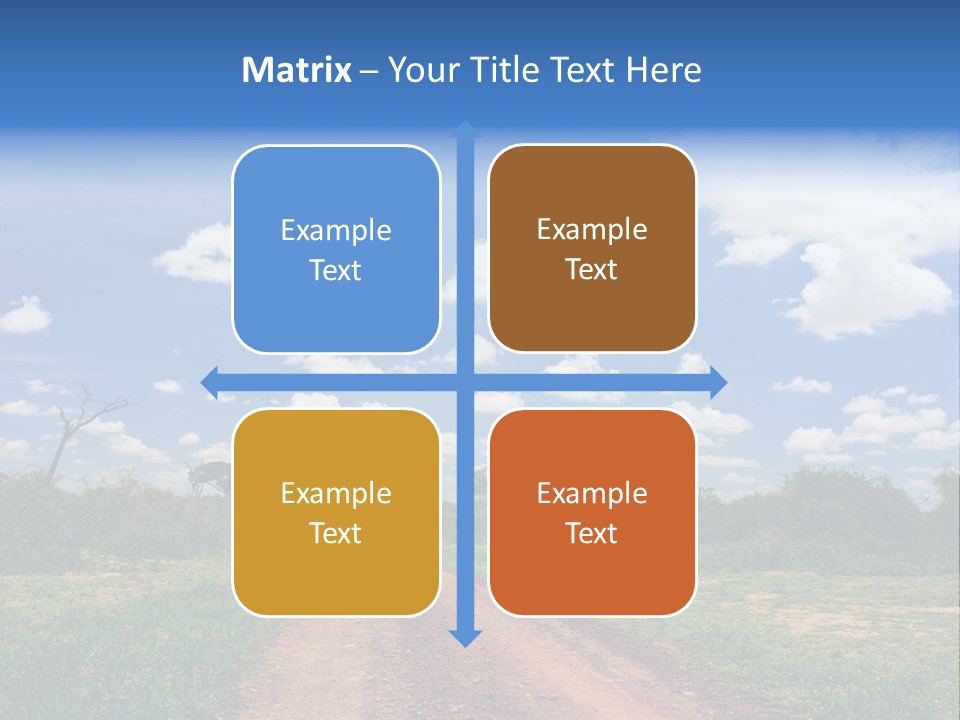 Matrix – Your Title Text Here

Example Text

Example Text

Example Text

Example Text